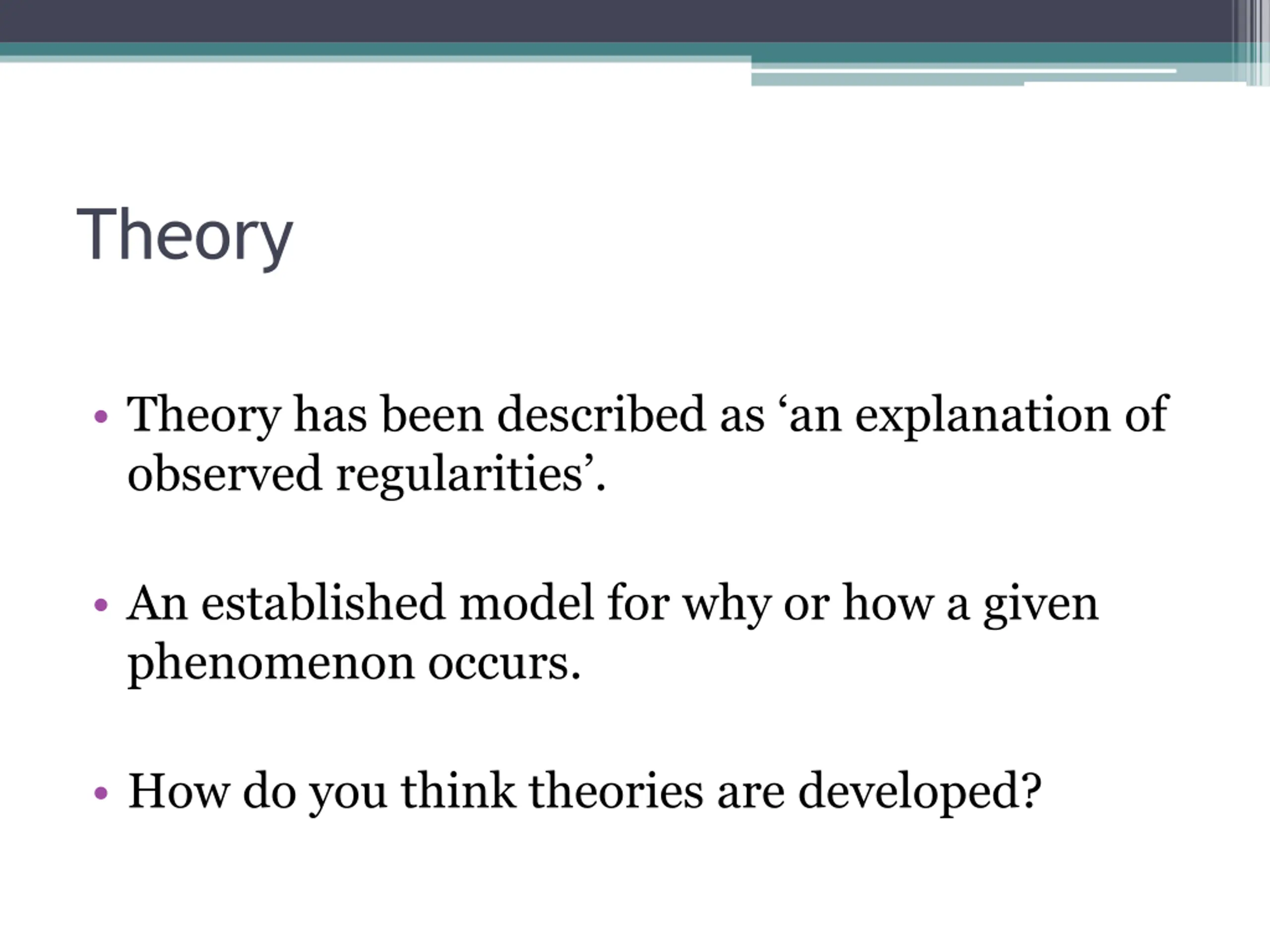 Theory

• Theory has been described as ‘an explanation of observed regularities’.

• An established model for why or how a given phenomenon occurs.

• How do you think theories are developed?